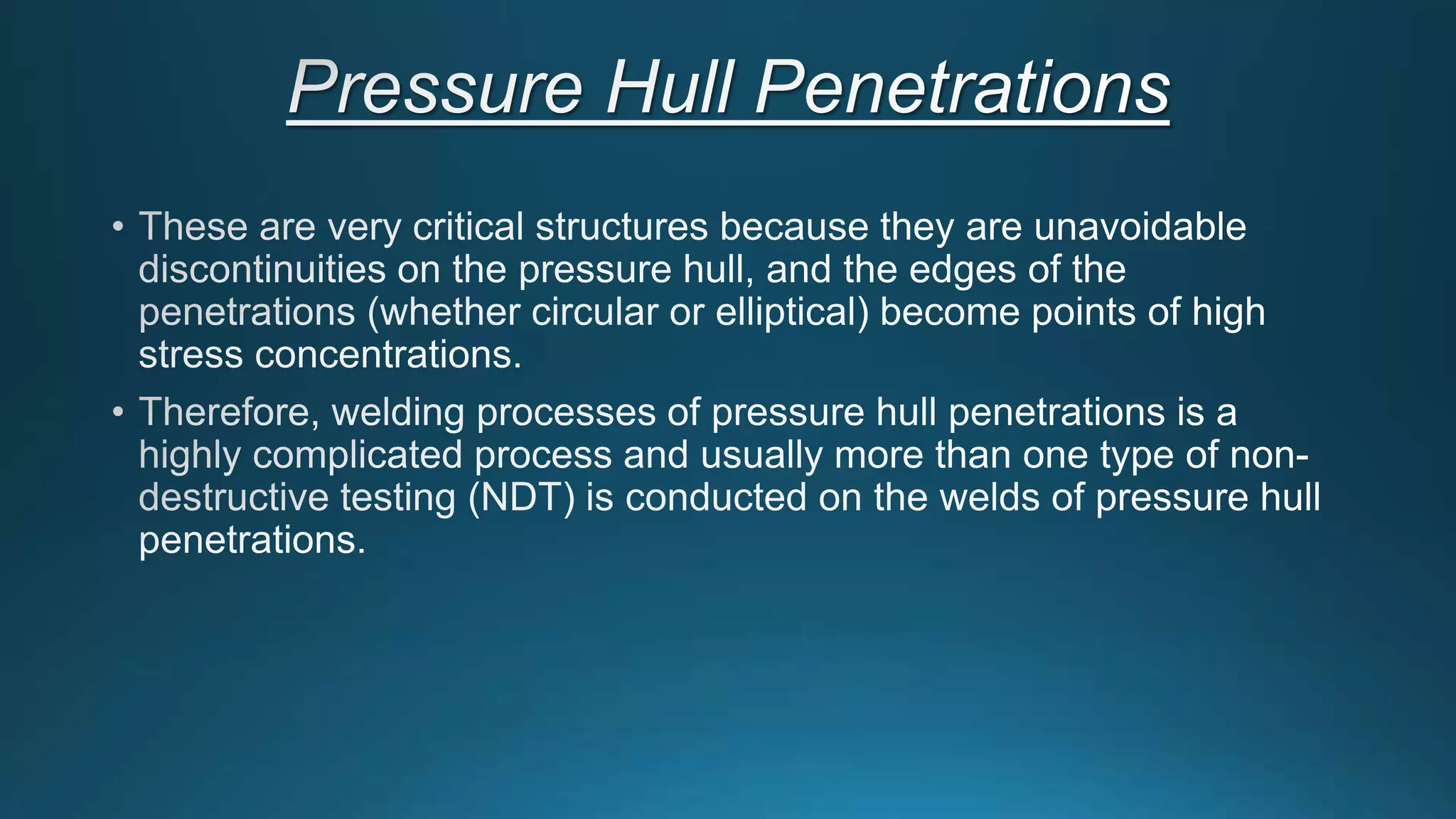 Pressure Hull Penetrations

• These are very critical structures because they are unavoidable discontinuities on the pressure hull, and the edges of the penetrations (whether circular or elliptical) become points of high stress concentrations.

• Therefore, welding processes of pressure hull penetrations is a highly complicated process and usually more than one type of non-destructive testing (NDT) is conducted on the welds of pressure hull penetrations.